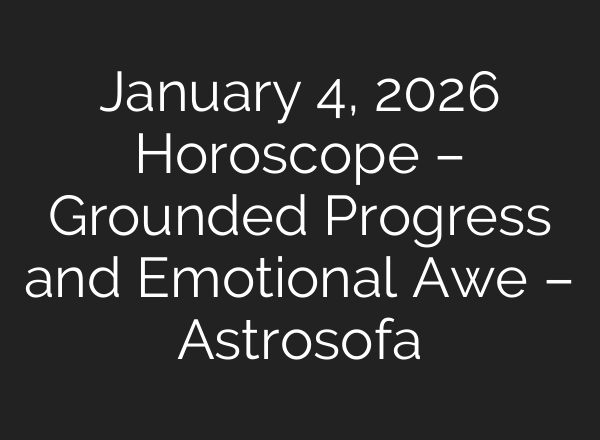 January 4, 2026 Horoscope – Grounded Progress and Emotional Awe – Astrosofa